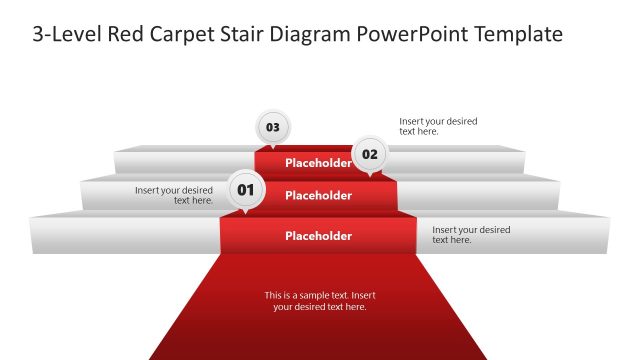 3-Level Red Carpet Stair Diagram PowerPoint Template

03

Insert your desired text here.

Placeholder

02

Insert your desired text here.

01

Placeholder

Placeholder

Insert your desired text here.

This is a sample text. Insert your desired text here.